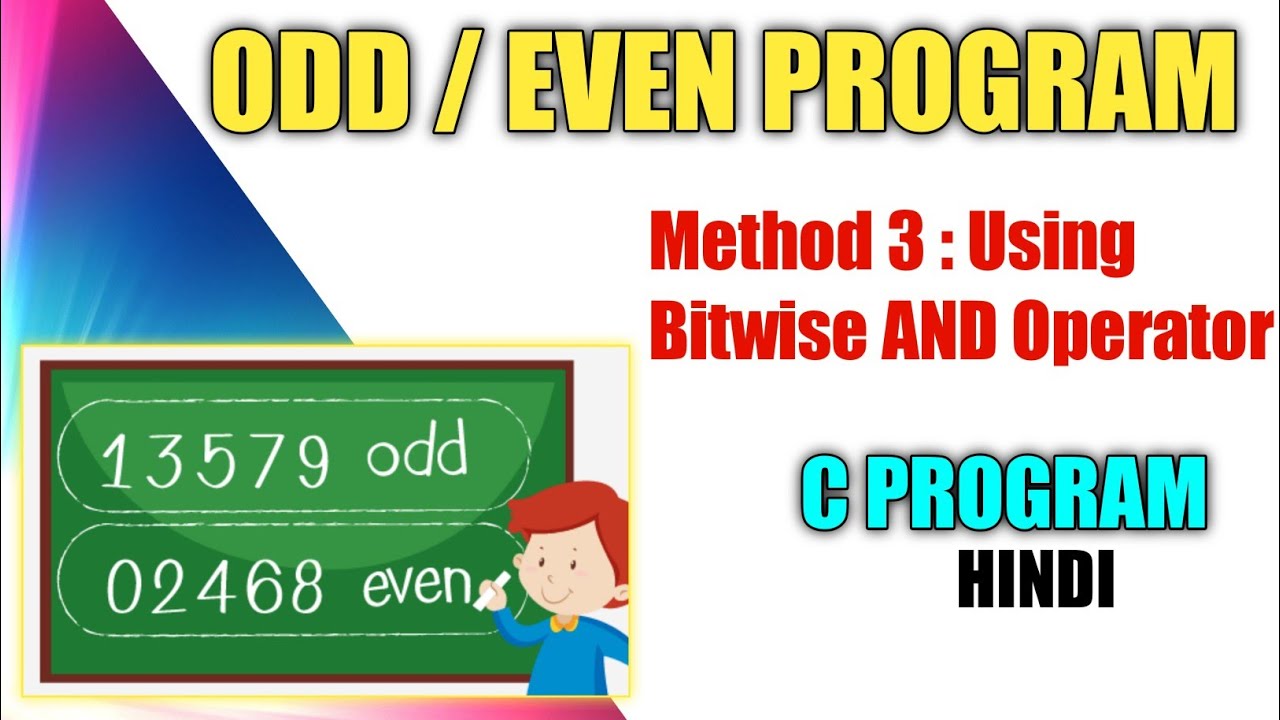 ODD / EVEN PROGRAM

Method 3 : Using Bitwise AND Operator

13579 odd

02468 even

C PROGRAM

HINDI